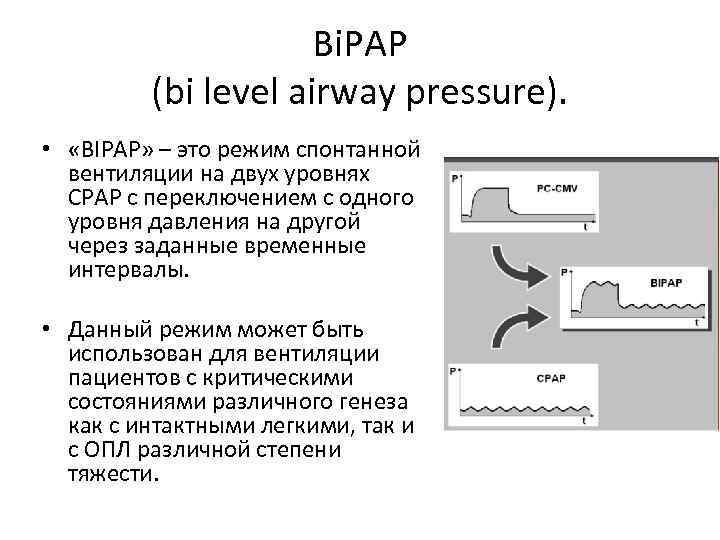 BiPAP
(bi level airway pressure).

• «BIPAP» – это режим спонтанной вентиляции на двух уровнях CPAP с переключением с одного уровня давления на другой через заданные временные интервалы.

• Данный режим может быть использован для вентиляции пациентов с критическими состояниями различного генеза как с интактными легкими, так и с ОПЛ различной степени тяжести.

P
PC-CMV
t

P
BIPAP
t

P
CPAP
t